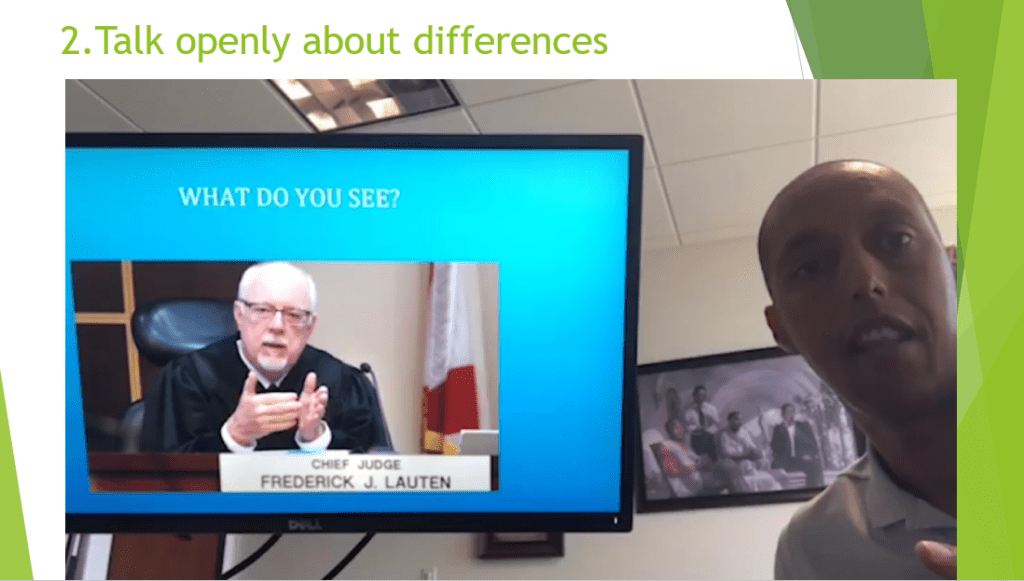 2.Talk openly about differences

WHAT DO YOU SEE?

CHIEF JUDGE
FREDERICK J. LAUTEN

DELL